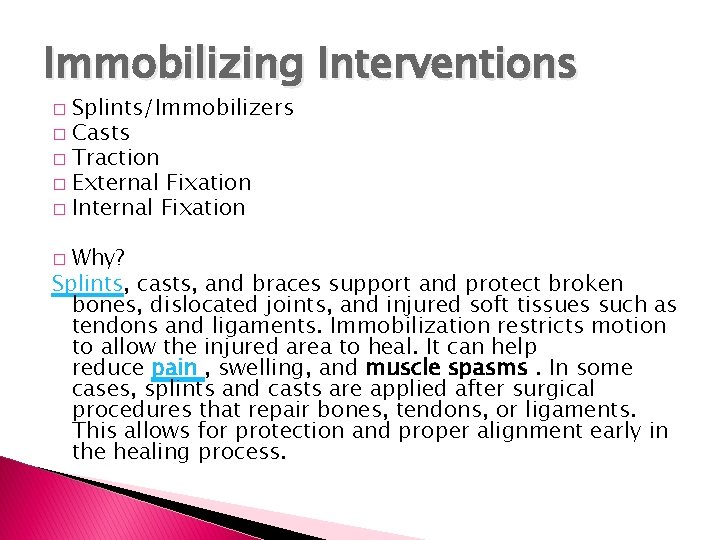 Immobilizing Interventions

□ Splints/Immobilizers
□ Casts
□ Traction
□ External Fixation
□ Internal Fixation

□ Why?

Splints, casts, and braces support and protect broken bones, dislocated joints, and injured soft tissues such as tendons and ligaments. Immobilization restricts motion to allow the injured area to heal. It can help reduce pain , swelling, and muscle spasms . In some cases, splints and casts are applied after surgical procedures that repair bones, tendons, or ligaments. This allows for protection and proper alignment early in the healing process.